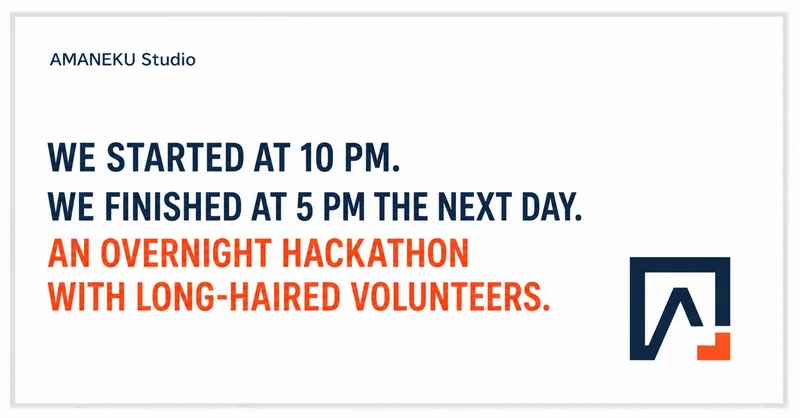 AMANEKU Studio

WE STARTED AT 10 PM.
WE FINISHED AT 5 PM THE NEXT DAY.
AN OVERNIGHT HACKATHON
WITH LONG-HAIRED VOLUNTEERS.